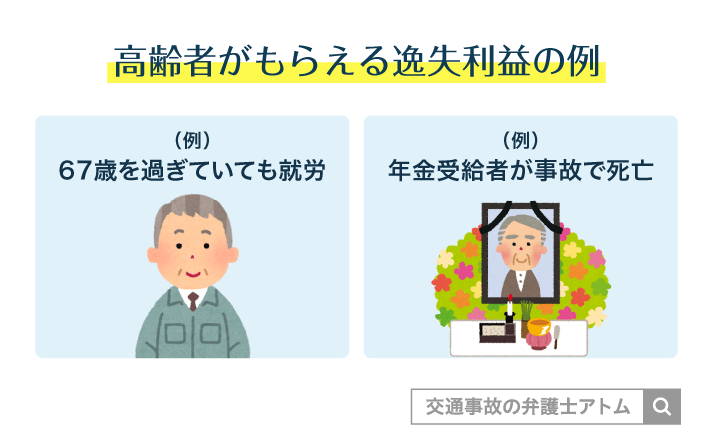 高齢者がもらえる逸失利益の例

（例）
67歳を過ぎていても就労

（例）
年金受給者が事故で死亡

交通事故の弁護士アトム